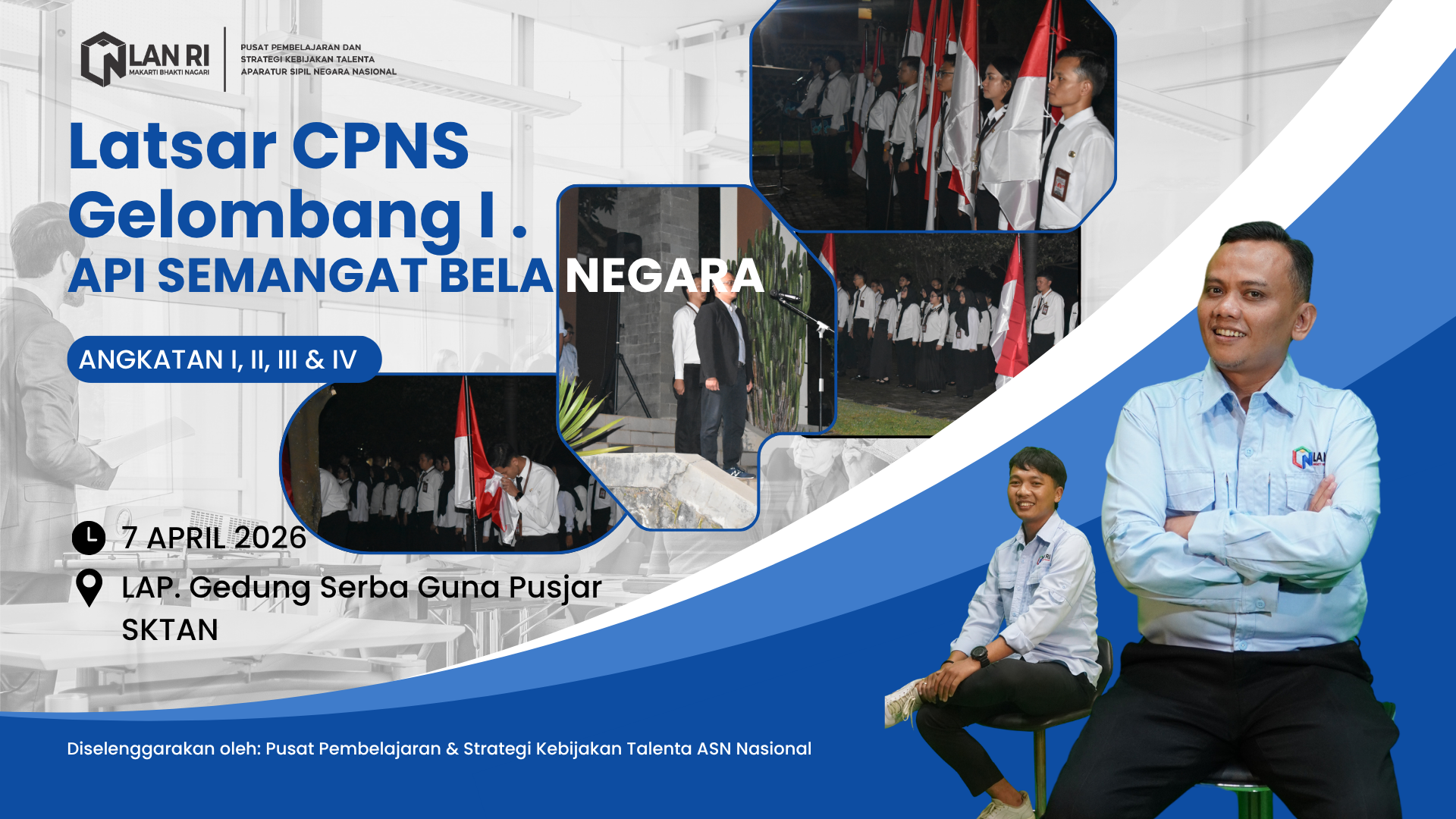 LAN RI
MAKARTI BHAKTI NAGARI

PUSAT PEMBELAJARAN DAN STRATEGI KEBIJAKAN TALENTA APARATUR SIPIL NEGARA NASIONAL

Latsar CPNS Gelombang I .
API SEMANGAT BELA NEGARA

ANGKATAN I, II, III & IV

7 APRIL 2026

LAP. Gedung Serba Guna Pusjar SKTAN

Diselenggarakan oleh: Pusat Pembelajaran & Strategi Kebijakan Talenta ASN Nasional